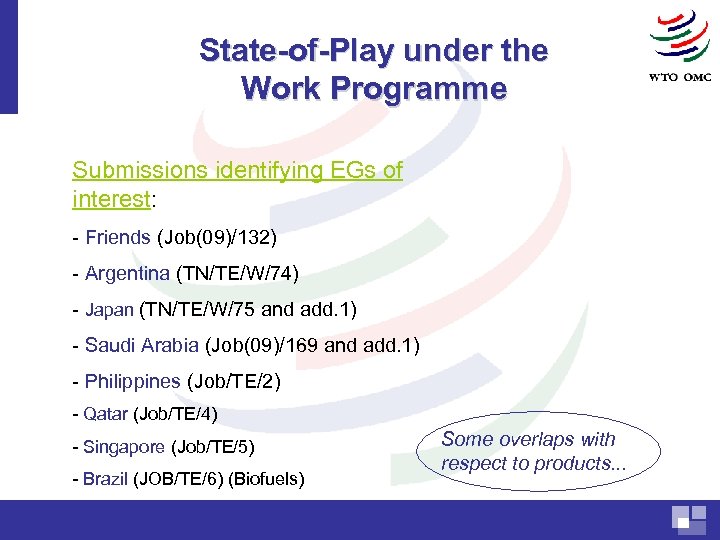 WTO OMC

State-of-Play under the Work Programme

Submissions identifying EGs of interest:

- Friends (Job(09)/132)

- Argentina (TN/TE/W/74)

- Japan (TN/TE/W/75 and add.1)

- Saudi Arabia (Job(09)/169 and add.1)

- Philippines (Job/TE/2)

- Qatar (Job/TE/4)

- Singapore (Job/TE/5)

- Brazil (JOB/TE/6) (Biofuels)

Some overlaps with respect to products...